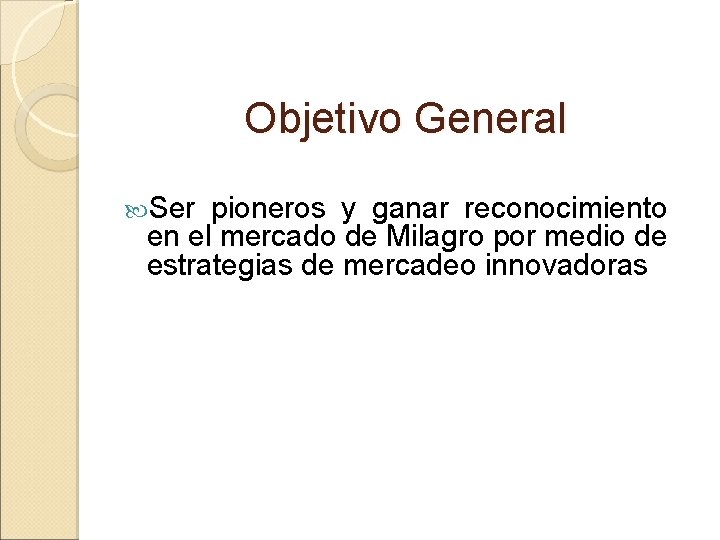 Objetivo General

Ser pioneros y ganar reconocimiento en el mercado de Milagro por medio de estrategias de mercadeo innovadoras